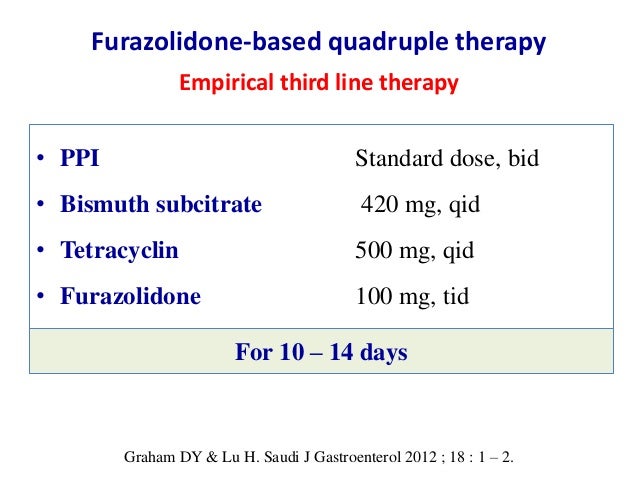 Furazolidone-based quadruple therapy

Empirical third line therapy

• PPI Standard dose, bid
• Bismuth subcitrate 420 mg, qid
• Tetracyclin 500 mg, qid
• Furazolidone 100 mg, tid

For 10 – 14 days

Graham DY & Lu H. Saudi J Gastroenterol 2012 ; 18 : 1 – 2.